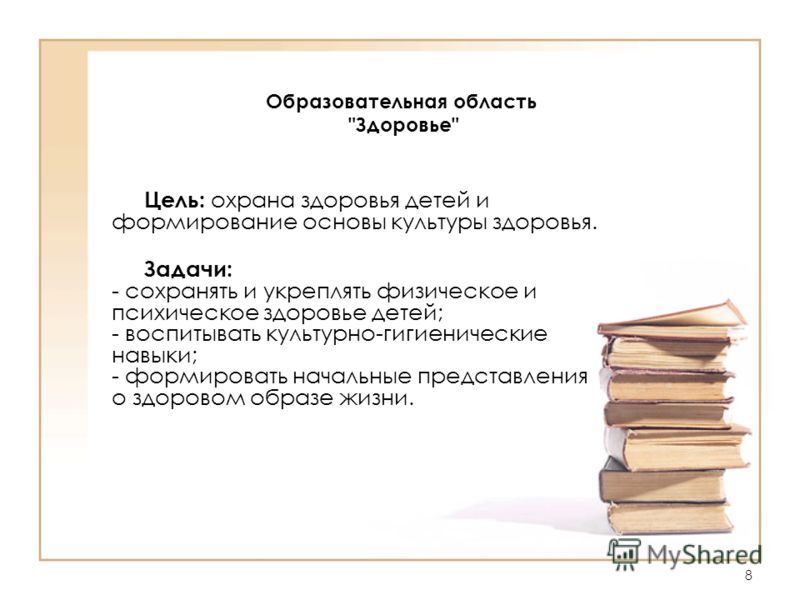 Образовательная область "Здоровье"

Цель: охрана здоровья детей и формирование основы культуры здоровья.

Задачи:
- сохранять и укреплять физическое и психическое здоровье детей;
- воспитывать культурно-гигиенические навыки;
- формировать начальные представления о здоровом образе жизни.

MyShared

8